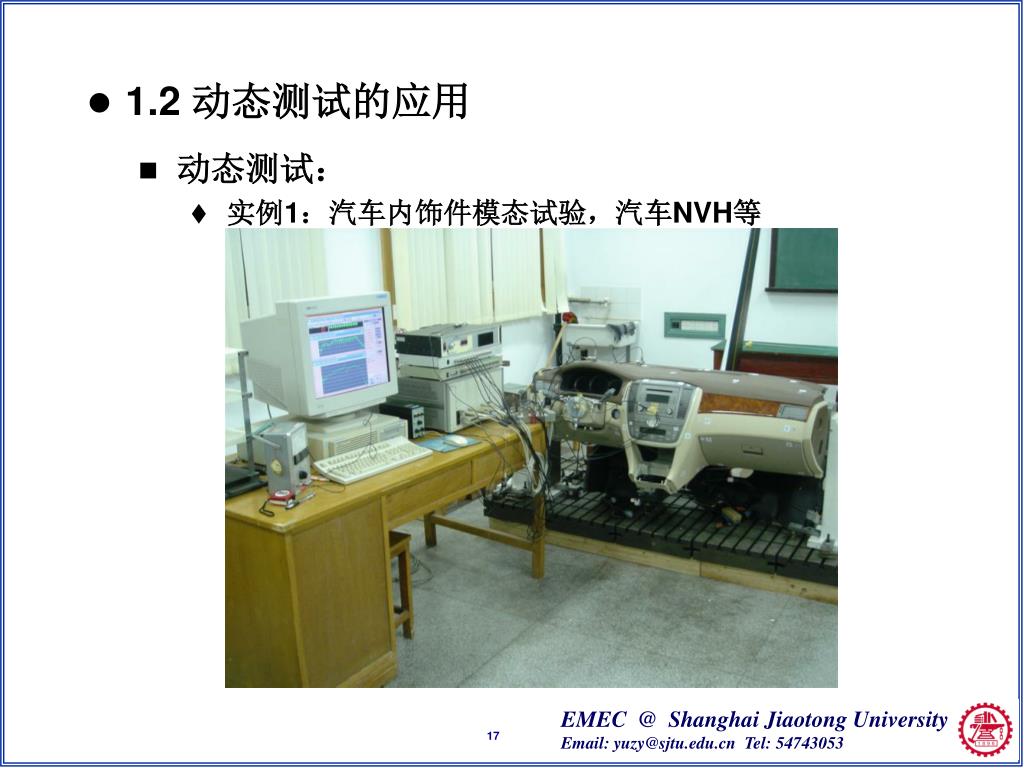 ● 1.2 动态测试的应用

■ 动态测试：

♦ 实例1：汽车内饰件模态试验，汽车NVH等

17

EMEC @ Shanghai Jiaotong University
Email: yuzy@sjtu.edu.cn Tel: 54743053